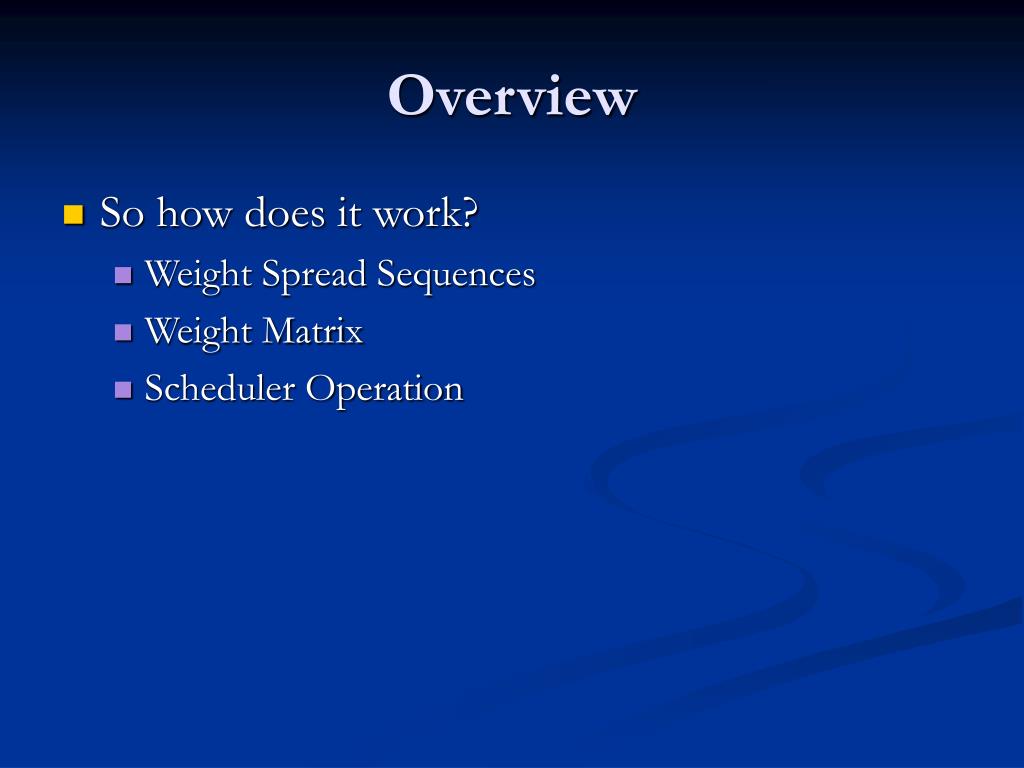 Overview

So how does it work?
Weight Spread Sequences
Weight Matrix
Scheduler Operation